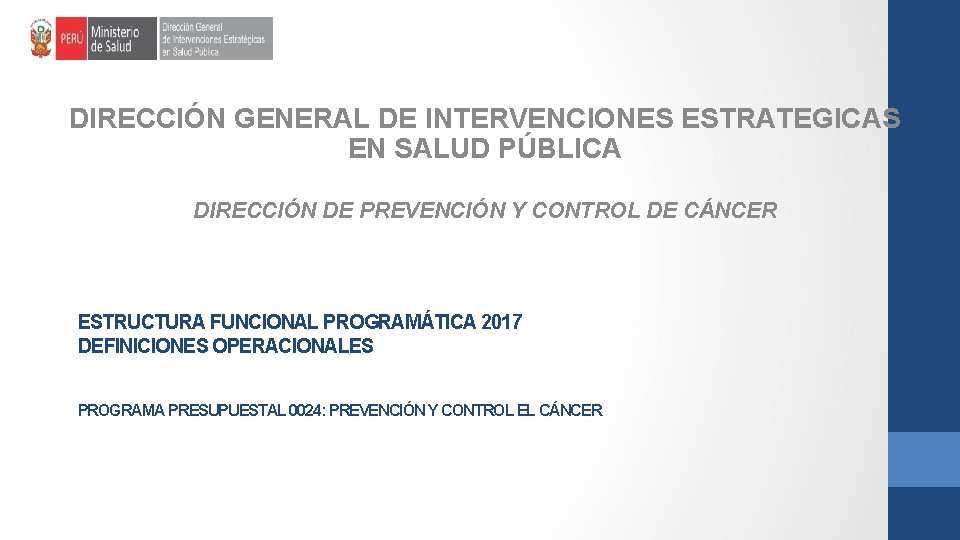 PERÚ Ministerio de Salud Dirección General de Intervenciones Estratégicas en Salud Pública

DIRECCIÓN GENERAL DE INTERVENCIONES ESTRATEGICAS EN SALUD PÚBLICA

DIRECCIÓN DE PREVENCIÓN Y CONTROL DE CÁNCER

ESTRUCTURA FUNCIONAL PROGRAMÁTICA 2017
DEFINICIONES OPERACIONALES

PROGRAMA PRESUPUESTAL 0024: PREVENCIÓN Y CONTROL EL CÁNCER